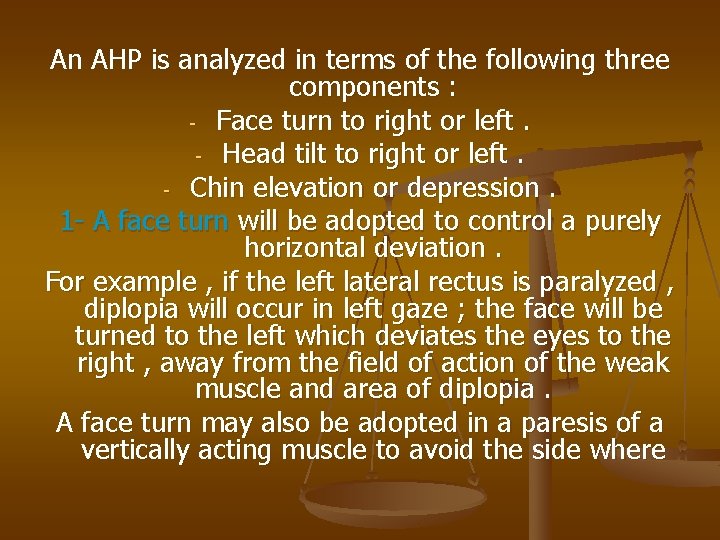 An AHP is analyzed in terms of the following three components :

- Face turn to right or left .
- Head tilt to right or left .
- Chin elevation or depression .

1- A face turn will be adopted to control a purely horizontal deviation .

For example , if the left lateral rectus is paralyzed , diplopia will occur in left gaze ; the face will be turned to the left which deviates the eyes to the right , away from the field of action of the weak muscle and area of diplopia .

A face turn may also be adopted in a paresis of a vertically acting muscle to avoid the side where